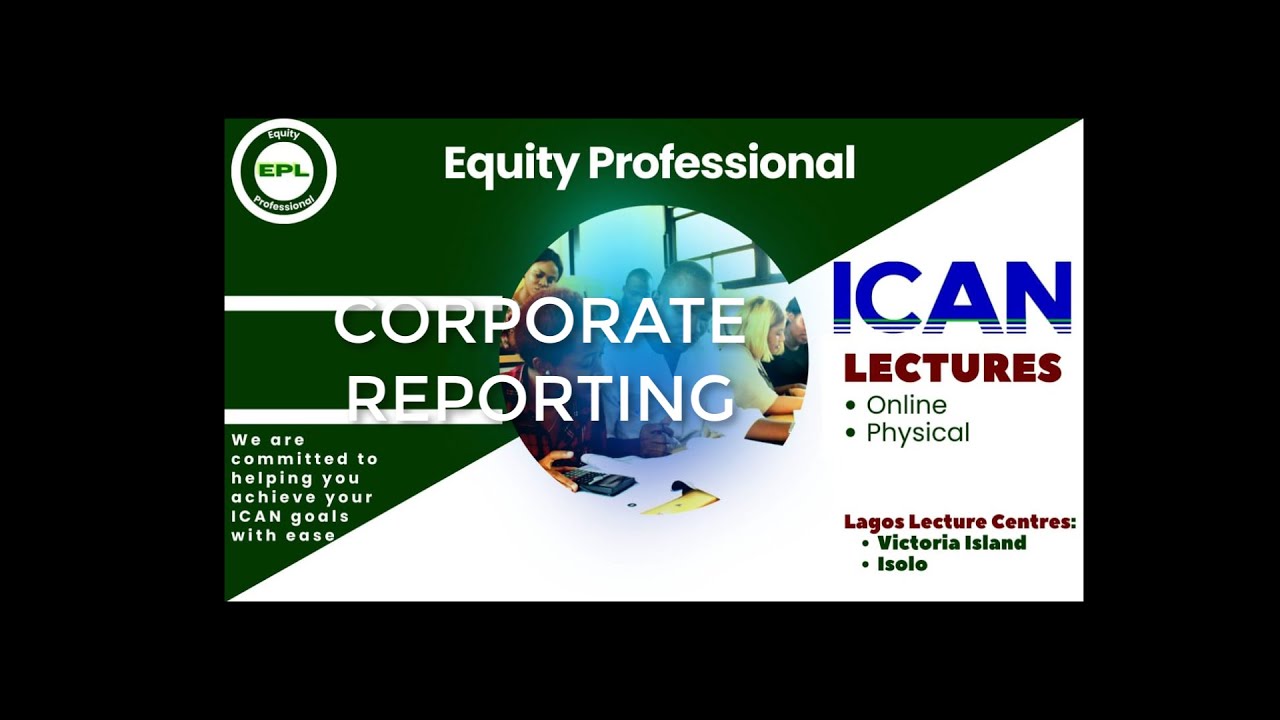 Equity EPL Professional

Equity Professional

CORPORATE REPORTING

We are committed to helping you achieve your ICAN goals with ease

ICAN

LECTURES
• Online
• Physical

Lagos Lecture Centres:
• Victoria Island
• Isolo